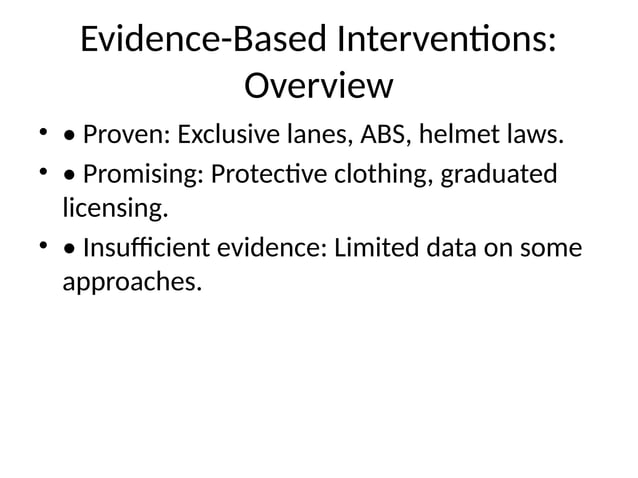 Evidence-Based Interventions: Overview

• • Proven: Exclusive lanes, ABS, helmet laws.
• • Promising: Protective clothing, graduated licensing.
• • Insufficient evidence: Limited data on some approaches.